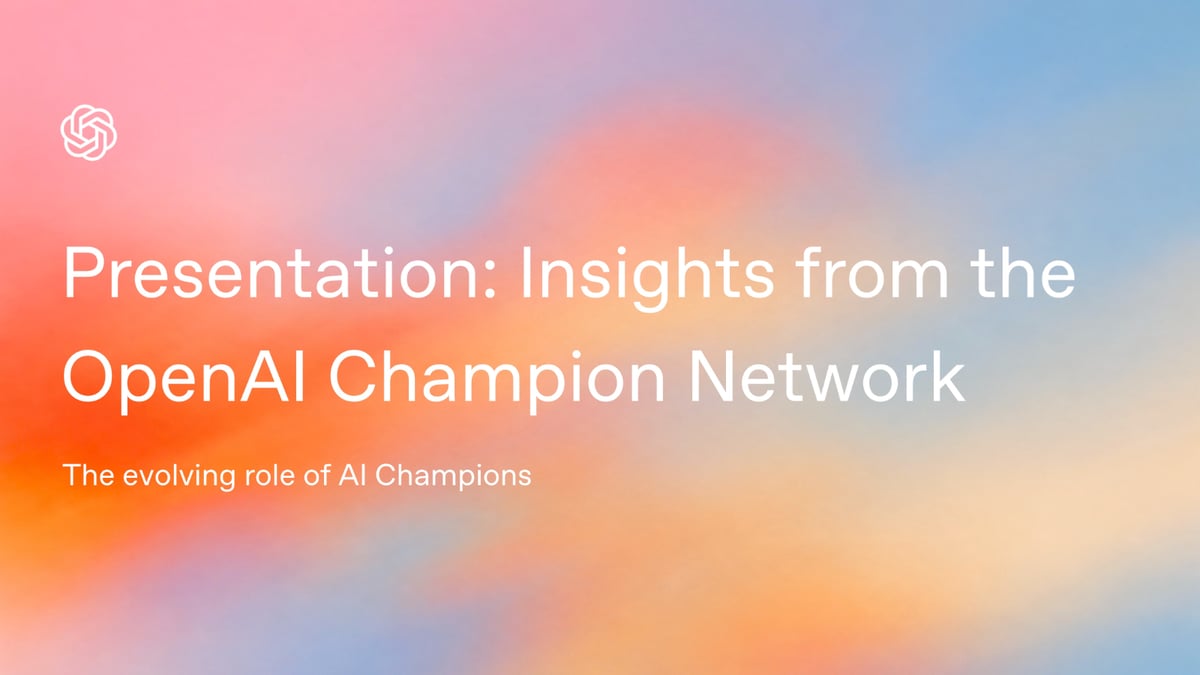 Presentation: Insights from the OpenAI Champion Network

The evolving role of AI Champions